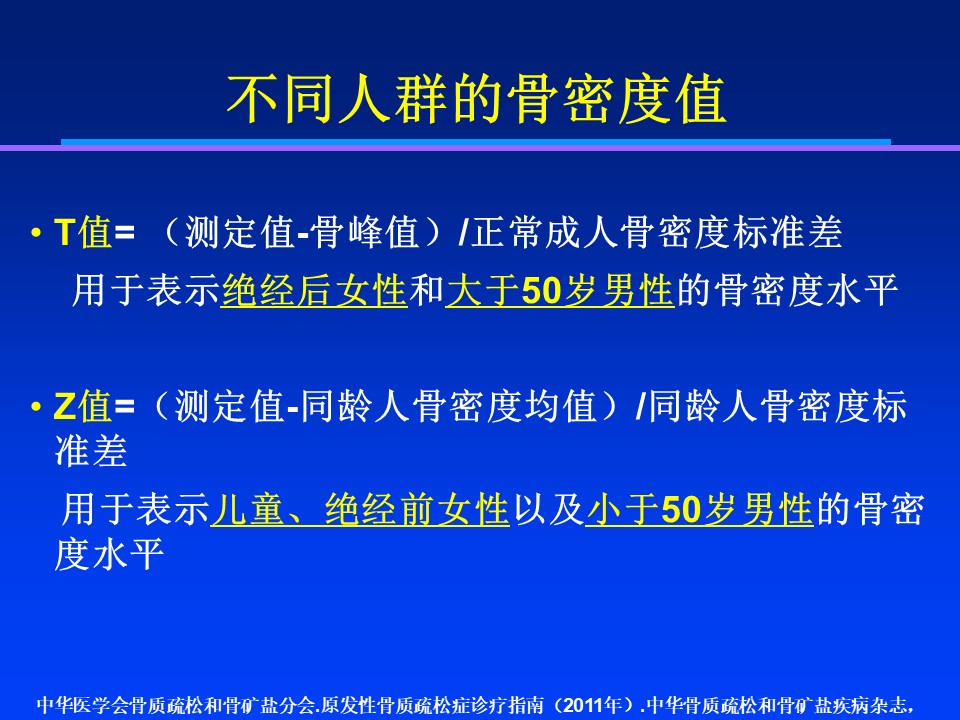 不同人群的骨密度值

• T值= （测定值-骨峰值）/正常成人骨密度标准差
用于表示绝经后女性和大于50岁男性的骨密度水平

• Z值=（测定值-同龄人骨密度均值）/同龄人骨密度标准差
用于表示儿童、绝经前女性以及小于50岁男性的骨密度水平

中华医学会骨质疏松和骨矿盐分会.原发性骨质疏松症诊疗指南（2011年）.中华骨质疏松和骨矿盐疾病杂志，